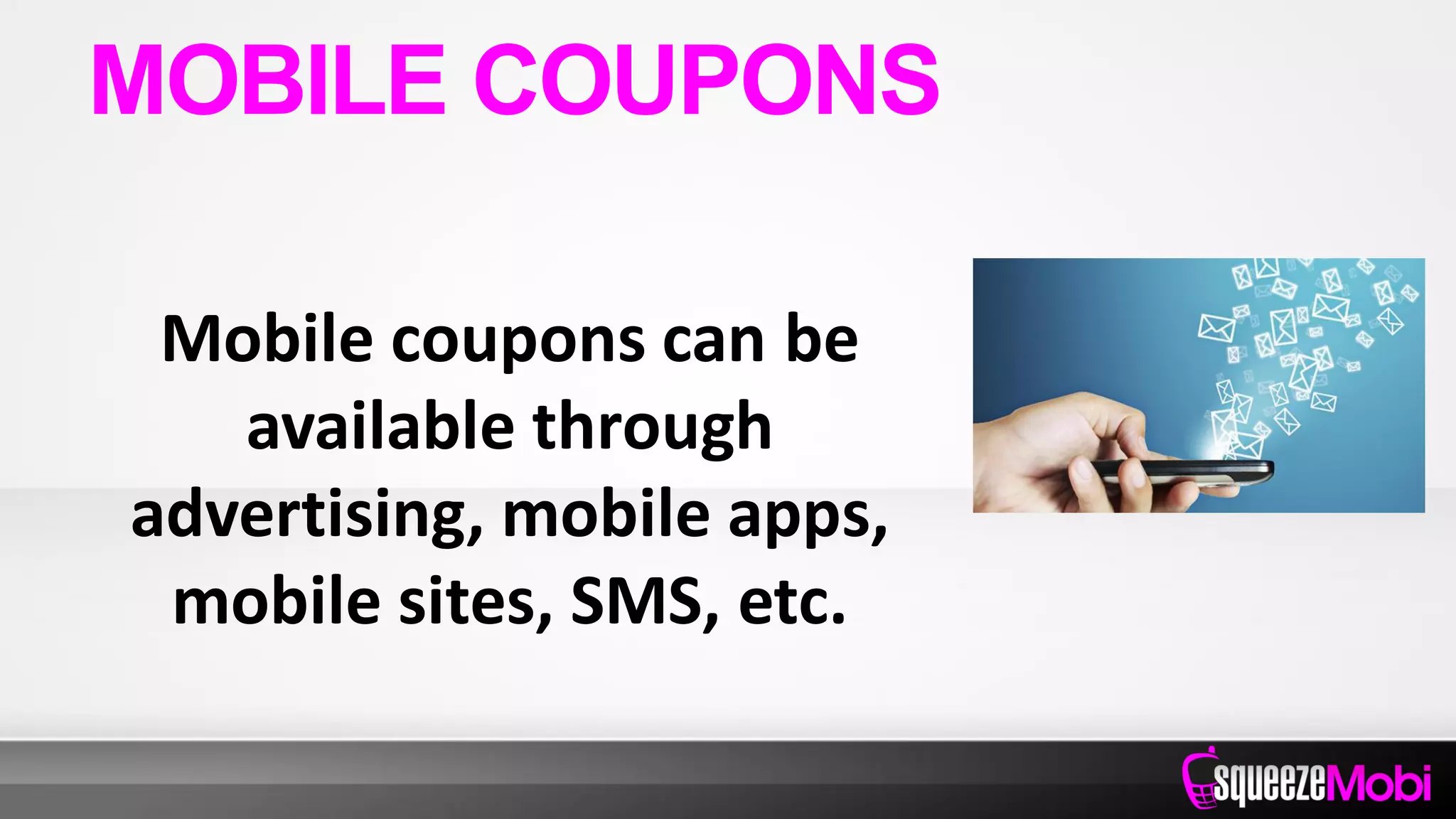 MOBILE COUPONS

Mobile coupons can be available through advertising, mobile apps, mobile sites, SMS, etc.

squeezeMobi